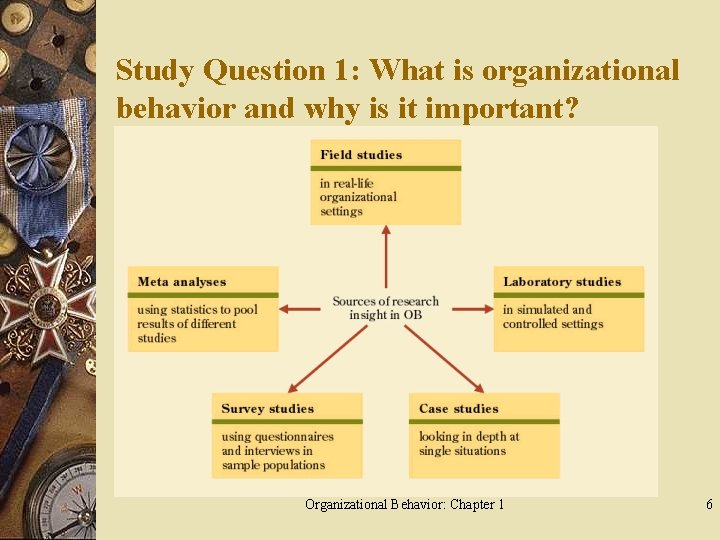 Study Question 1: What is organizational behavior and why is it important?

Field studies

in real-life organizational settings

Meta analyses

using statistics to pool results of different studies

Sources of research insight in OB

Laboratory studies

in simulated and controlled settings

Survey studies

using questionnaires and interviews in sample populations

Case studies

looking in depth at single situations

Organizational Behavior: Chapter 1

6